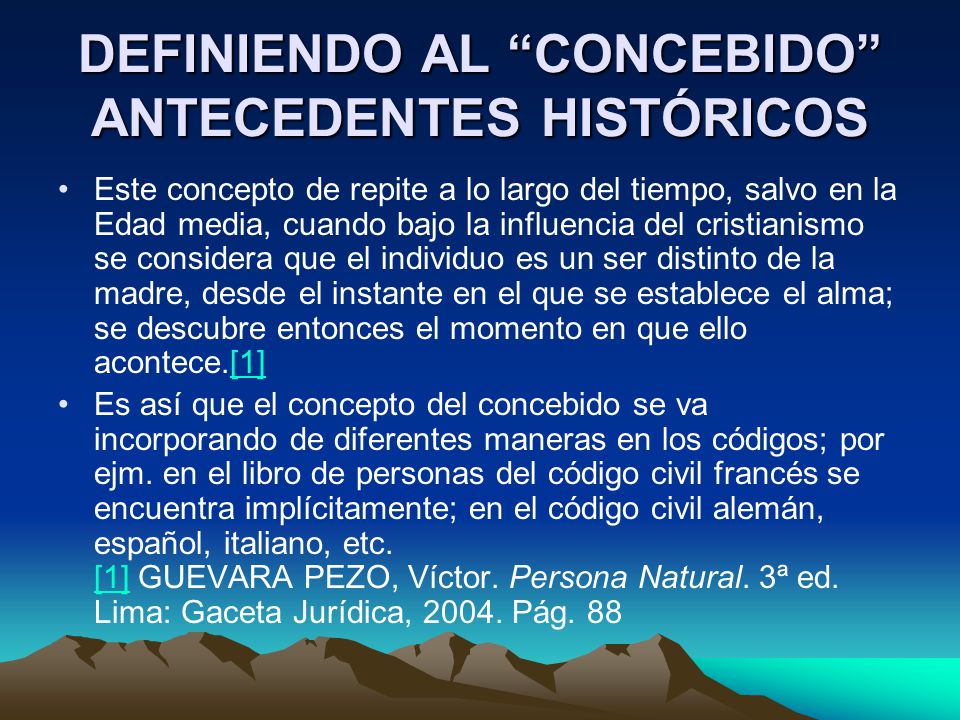 DEFINIENDO AL “CONCEBIDO” ANTECEDENTES HISTÓRICOS

• Este concepto de repite a lo largo del tiempo, salvo en la Edad media, cuando bajo la influencia del cristianismo se considera que el individuo es un ser distinto de la madre, desde el instante en el que se establece el alma; se descubre entonces el momento en que ello acontece.[1]

• Es así que el concepto del concebido se va incorporando de diferentes maneras en los códigos; por ejm. en el libro de personas del código civil francés se encuentra implícitamente; en el código civil alemán, español, italiano, etc.
[1] GUEVARA PEZO, Víctor. Persona Natural. 3ª ed. Lima: Gaceta Jurídica, 2004. Pág. 88